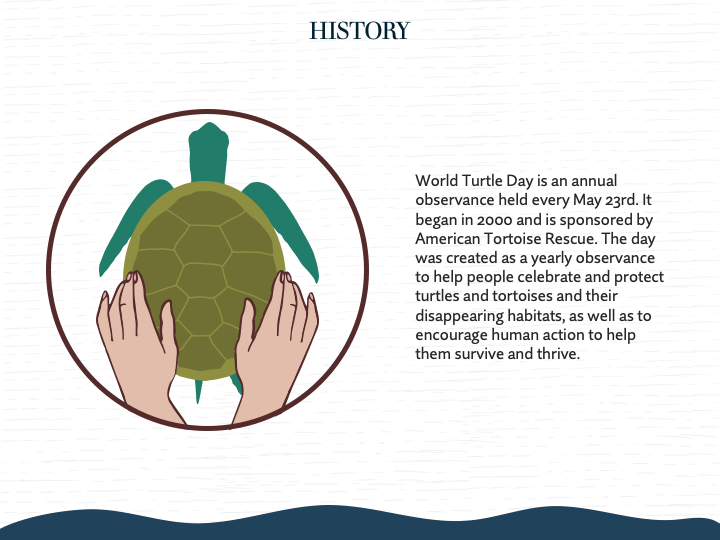 HISTORY

World Turtle Day is an annual observance held every May 23rd. It began in 2000 and is sponsored by American Tortoise Rescue. The day was created as a yearly observance to help people celebrate and protect turtles and tortoises and their disappearing habitats, as well as to encourage human action to help them survive and thrive.